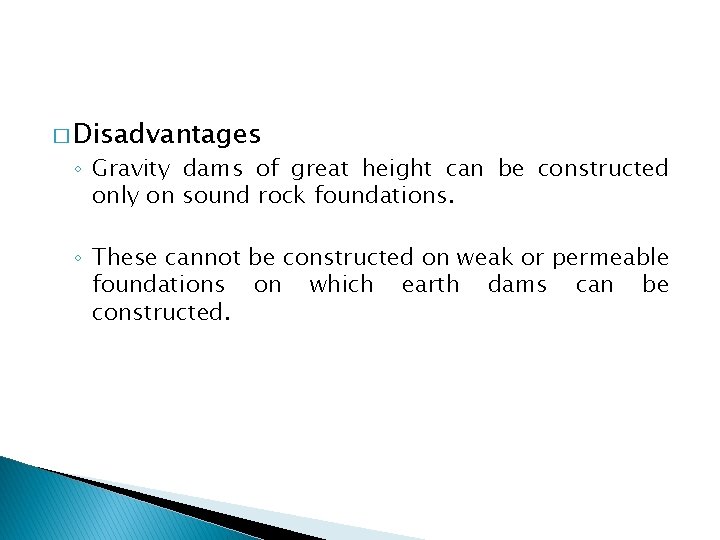 □ Disadvantages

◦ Gravity dams of great height can be constructed only on sound rock foundations.

◦ These cannot be constructed on weak or permeable foundations on which earth dams can be constructed.